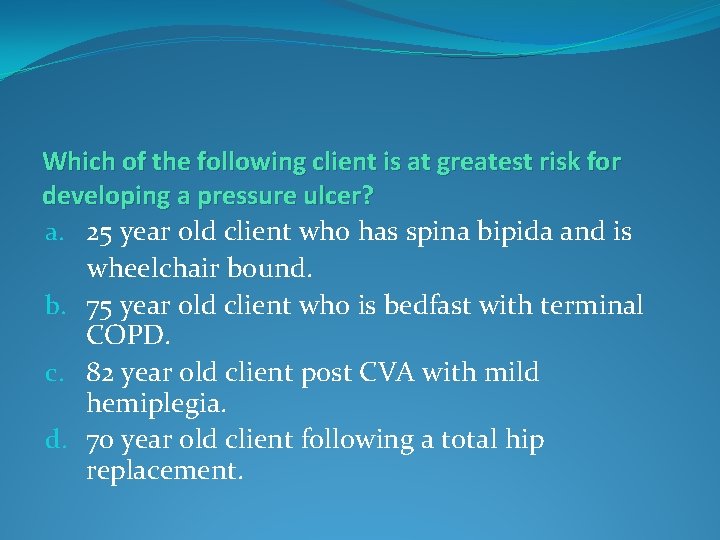 Which of the following client is at greatest risk for developing a pressure ulcer?

a. 25 year old client who has spina bipida and is wheelchair bound.
b. 75 year old client who is bedfast with terminal COPD.
c. 82 year old client post CVA with mild hemiplegia.
d. 70 year old client following a total hip replacement.